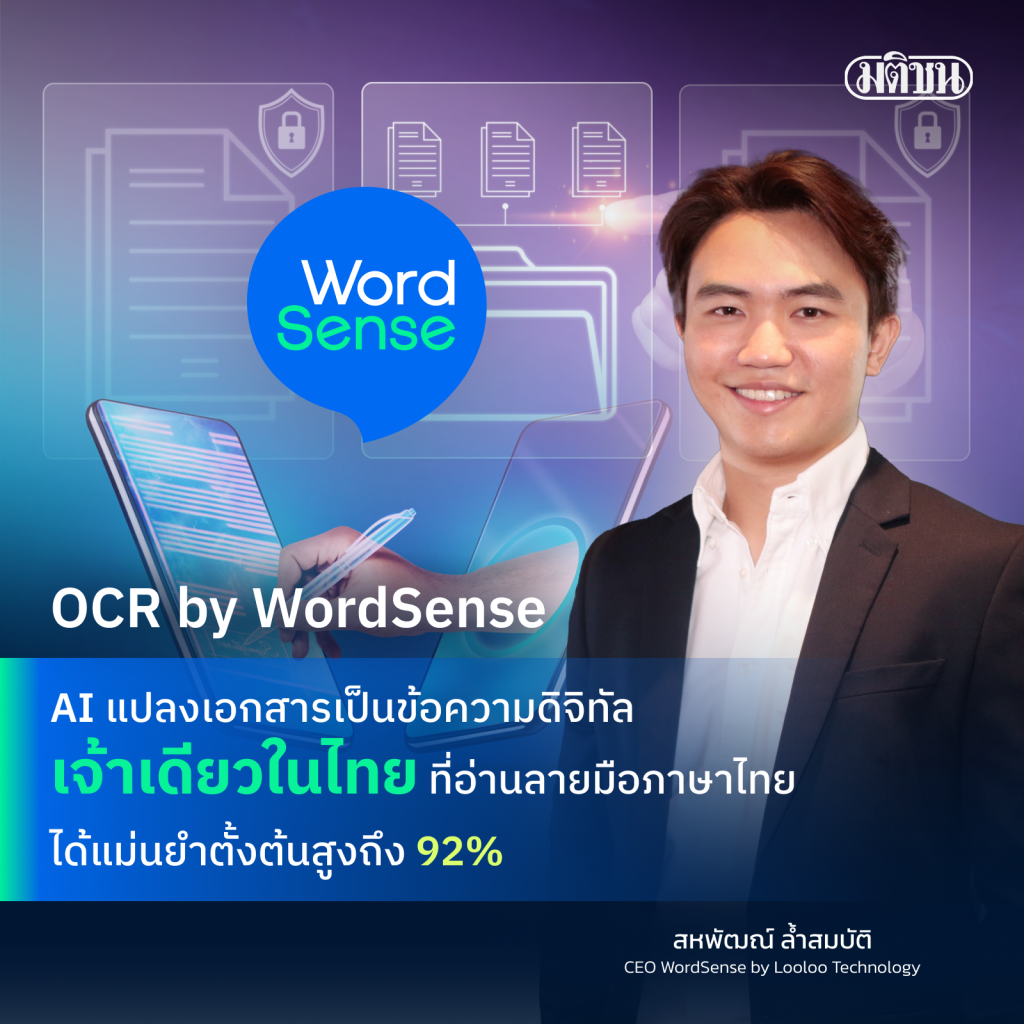 มติชน

Word Sense

OCR by WordSense

AI แปลงเอกสารเป็นข้อความดิจิทัล เจ้าเดียวในไทย ที่อ่านลายมือภาษาไทย ได้แม่นยำตั้งต้นสูงถึง 92%

สหพัฒณ์ ล้ำสมบัติ
CEO WordSense by Looloo Technology